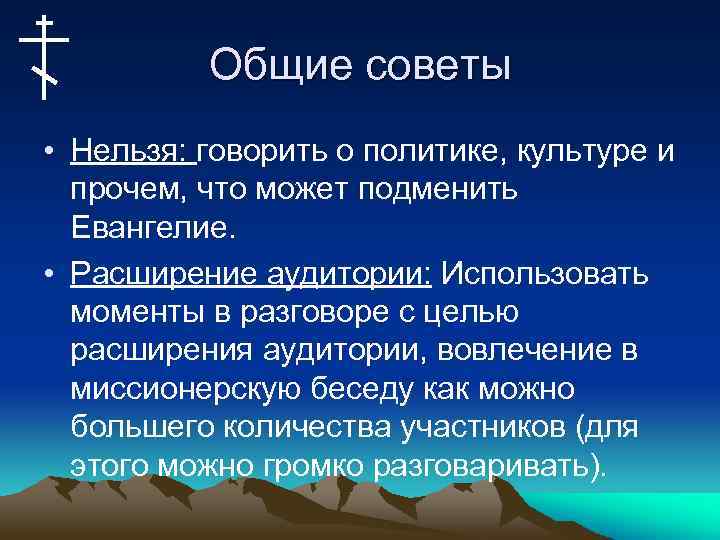 Общие советы

• Нельзя: говорить о политике, культуре и прочем, что может подменить Евангелие.

• Расширение аудитории: Использовать моменты в разговоре с целью расширения аудитории, вовлечение в миссионерскую беседу как можно большего количества участников (для этого можно громко разговаривать).